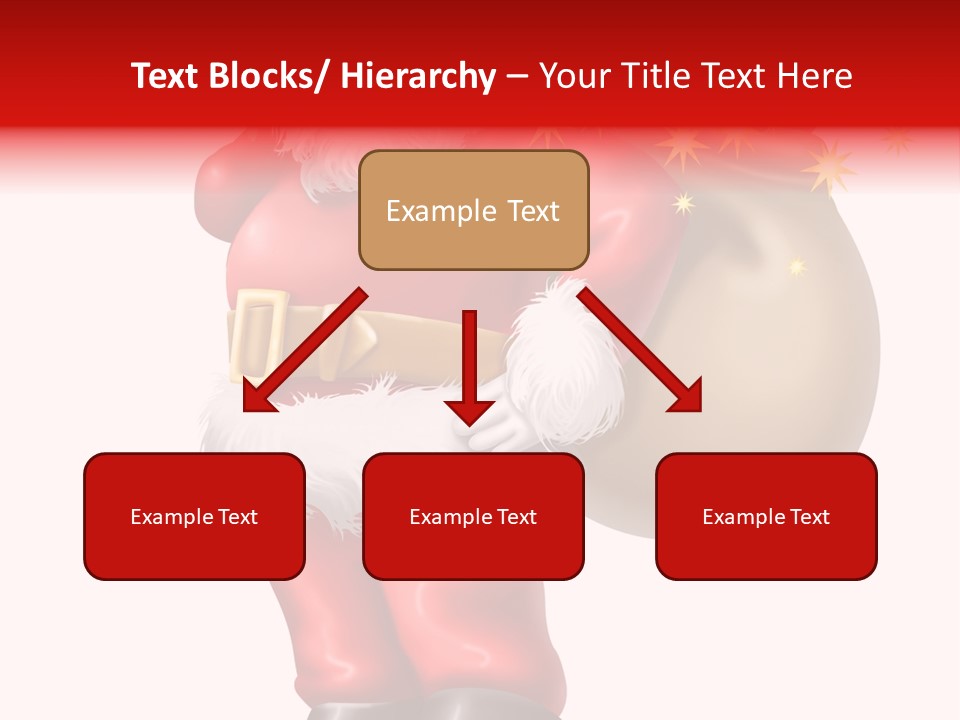 Text Blocks/ Hierarchy – Your Title Text Here

Example Text

Example Text

Example Text

Example Text